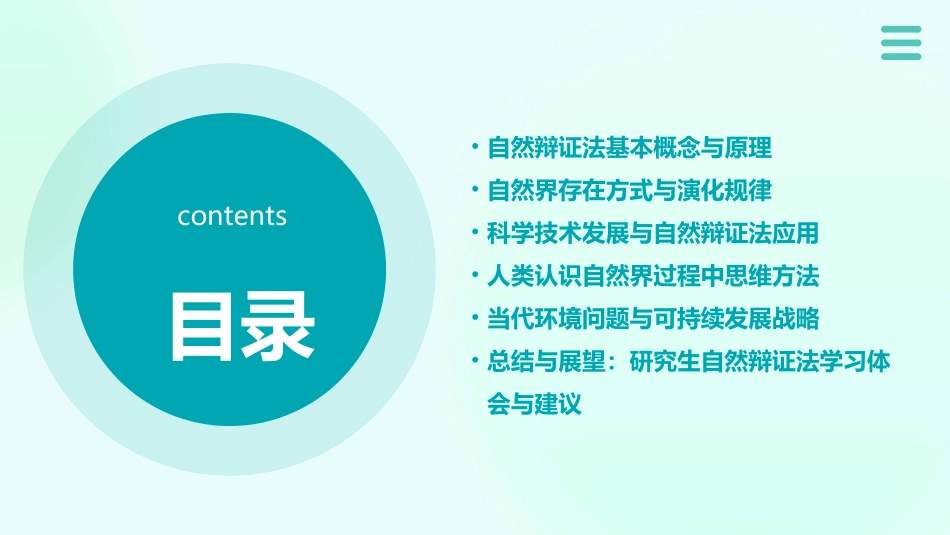 contents

目录

• 自然辩证法基本概念与原理
• 自然界存在方式与演化规律
• 科学技术发展与自然辩证法应用
• 人类认识自然界过程中思维方法
• 当代环境问题与可持续发展战略
• 总结与展望：研究生自然辩证法学习体会与建议